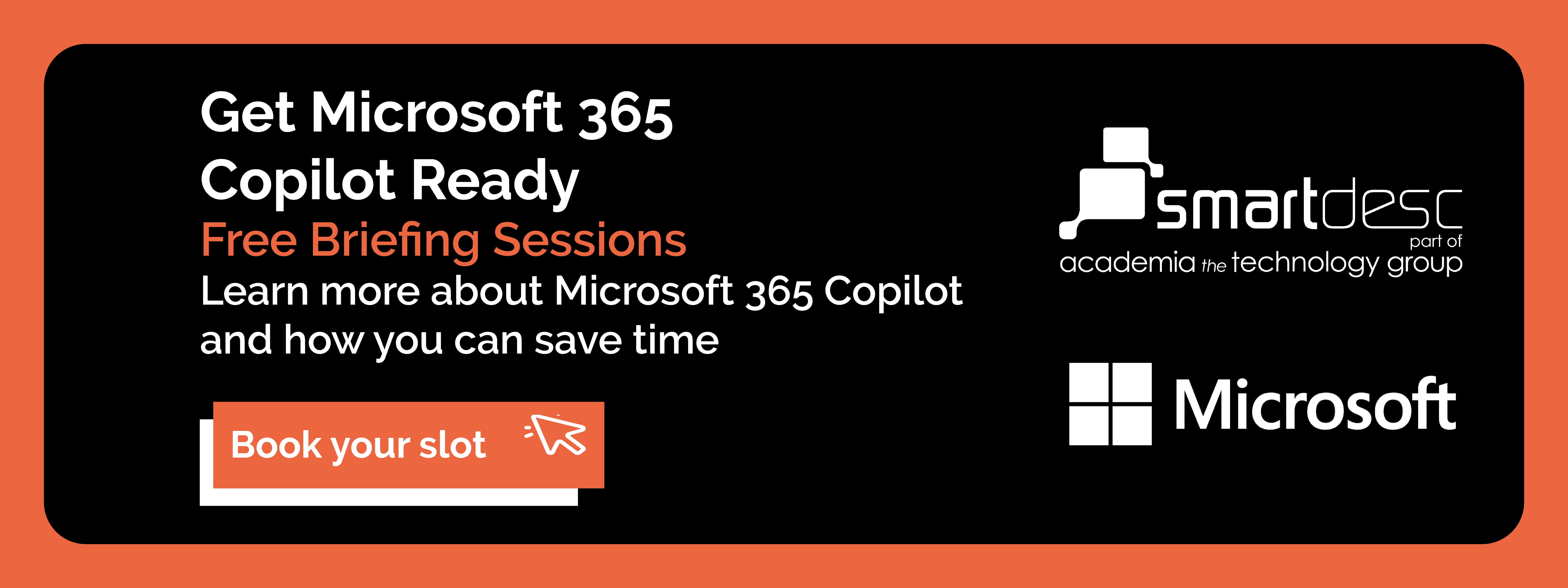 Get Microsoft 365 Copilot Ready

Free Briefing Sessions

Learn more about Microsoft 365 Copilot and how you can save time

Book your slot

smartdesc
part of
academia the technology group

Microsoft